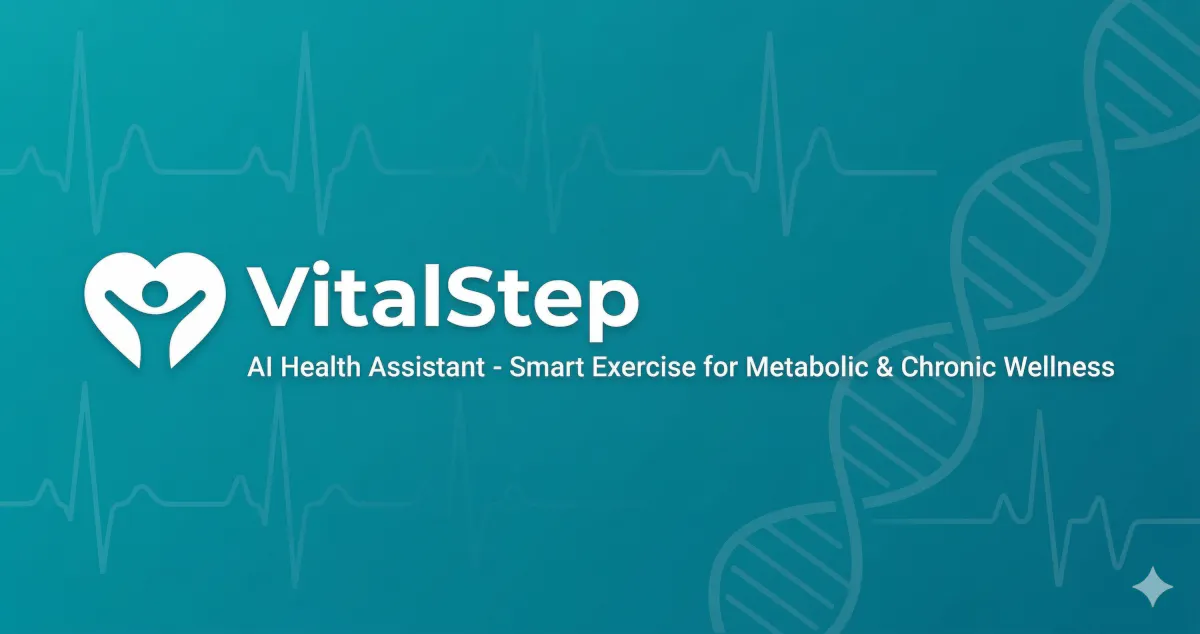 VitalStep

AI Health Assistant - Smart Exercise for Metabolic & Chronic Wellness